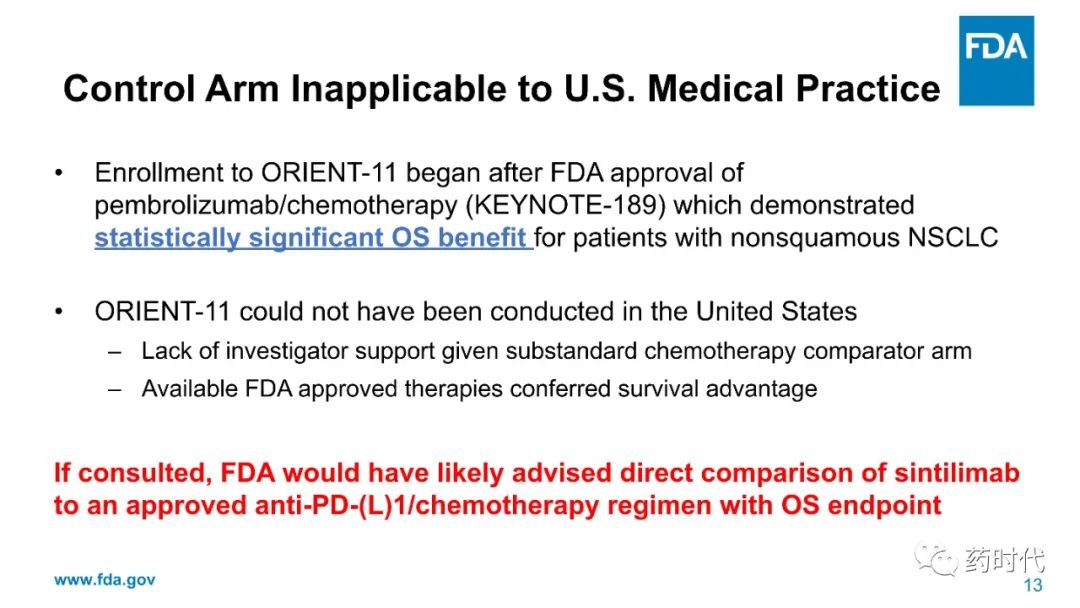 FDA

Control Arm Inapplicable to U.S. Medical Practice

• Enrollment to ORIENT-11 began after FDA approval of pembrolizumab/chemotherapy (KEYNOTE-189) which demonstrated statistically significant OS benefit for patients with nonsquamous NSCLC

• ORIENT-11 could not have been conducted in the United States
– Lack of investigator support given substandard chemotherapy comparator arm
– Available FDA approved therapies conferred survival advantage

If consulted, FDA would have likely advised direct comparison of sintilimab to an approved anti-PD-(L)1/chemotherapy regimen with OS endpoint

www.fda.gov

药时代

13